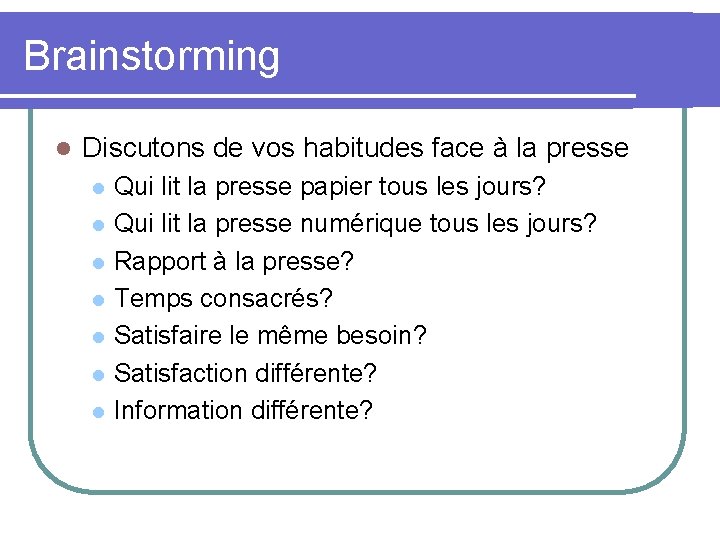 Brainstorming

- Discutons de vos habitudes face à la presse
  - Qui lit la presse papier tous les jours?
  - Qui lit la presse numérique tous les jours?
  - Rapport à la presse?
  - Temps consacrés?
  - Satisfaire le même besoin?
  - Satisfaction différente?
  - Information différente?